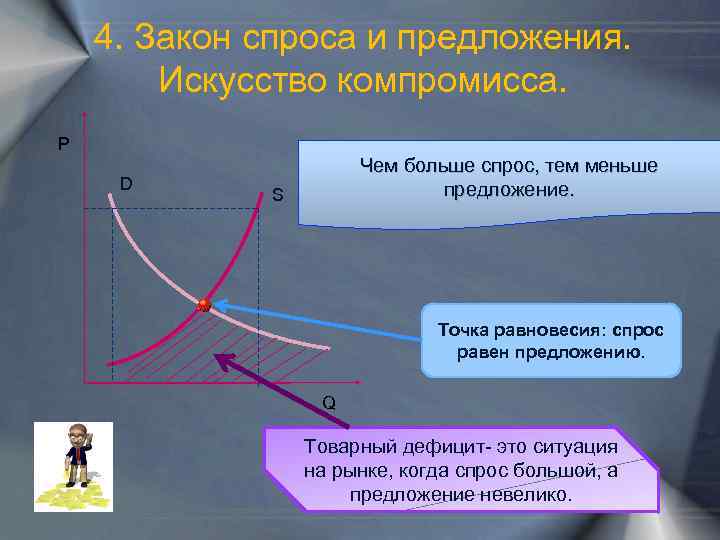 4. Закон спроса и предложения. Искусство компромисса.

P

D

S

Q

Чем больше спрос, тем меньше предложение.

Точка равновесия: спрос равен предложению.

Товарный дефицит- это ситуация на рынке, когда спрос большой, а предложение невелико.